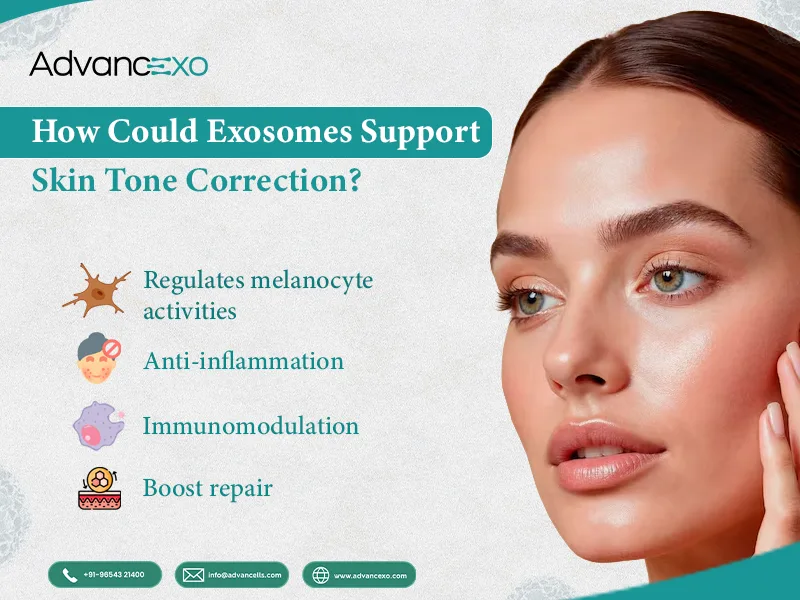 AdvancEXO

How Could Exosomes Support Skin Tone Correction?

Regulates melanocyte activities

Anti-inflammation

Immunomodulation

Boost repair

+91-96543 21400

info@advancells.com

www.advancexo.com